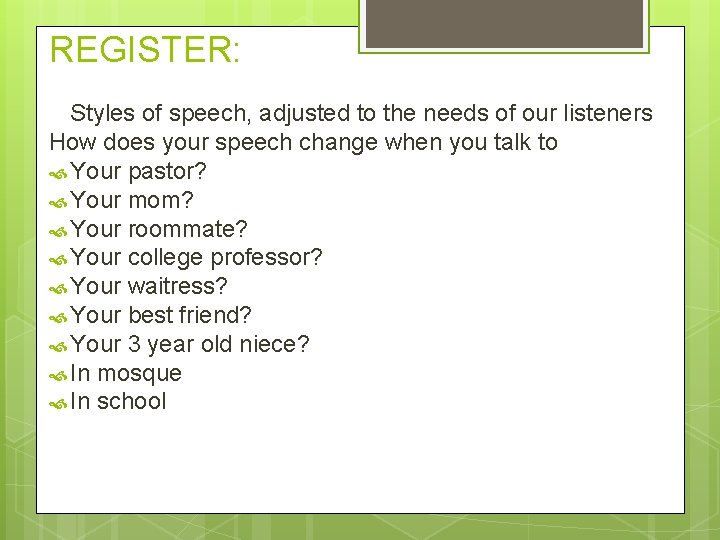 REGISTER:

Styles of speech, adjusted to the needs of our listeners
How does your speech change when you talk to

Your pastor?
Your mom?
Your roommate?
Your college professor?
Your waitress?
Your best friend?
Your 3 year old niece?
In mosque
In school